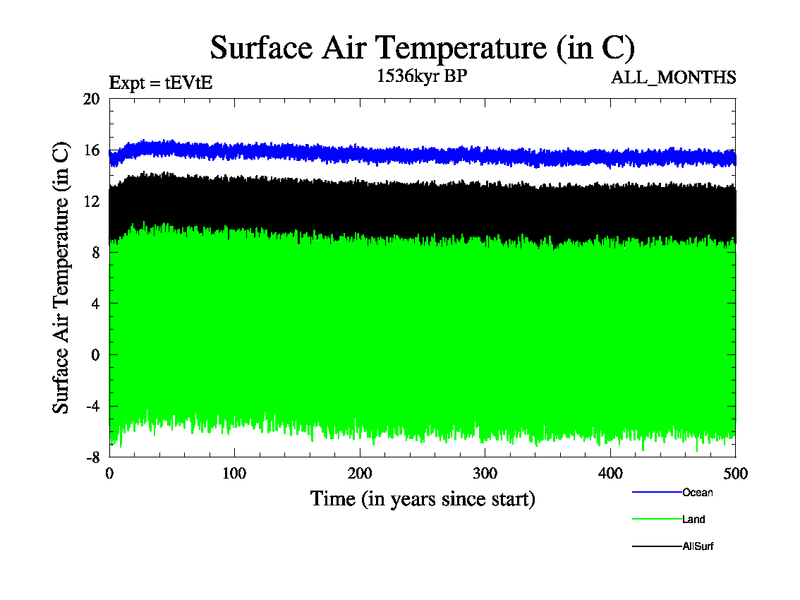 Surface Air Temperature (in C)

Expt = tEVtE

1536kyr BP

ALL_MONTHS

Surface Air Temperature (in C)

20
16
12
8
4
0
-4
-8

0
100
200
300
400
500

Time (in years since start)

Ocean
Land
AllSurf